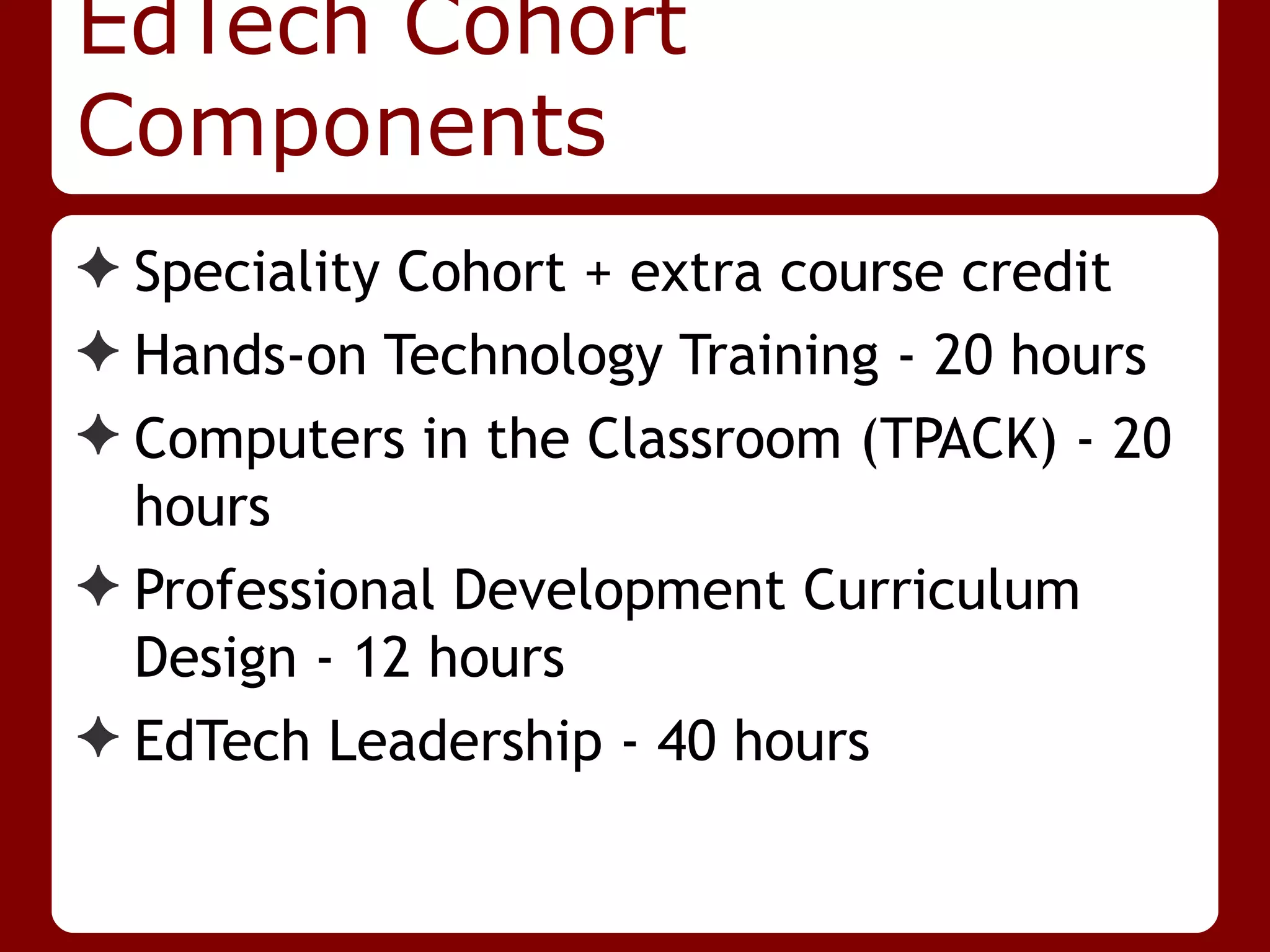 EdTech Cohort Components

✦ Speciality Cohort + extra course credit
✦ Hands-on Technology Training - 20 hours
✦ Computers in the Classroom (TPACK) - 20 hours
✦ Professional Development Curriculum Design - 12 hours
✦ EdTech Leadership - 40 hours